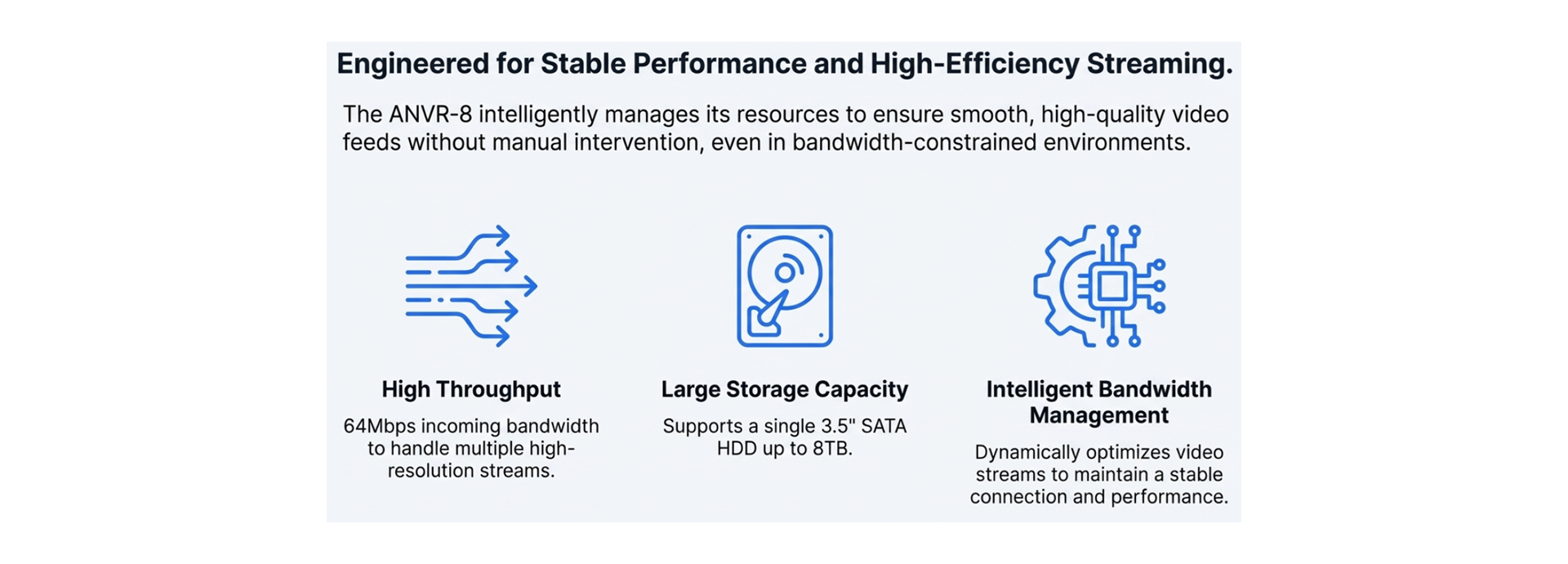 Engineered for Stable Performance and High-Efficiency Streaming.

The ANVR-8 intelligently manages its resources to ensure smooth, high-quality video feeds without manual intervention, even in bandwidth-constrained environments.

High Throughput

64Mbps incoming bandwidth to handle multiple high-resolution streams.

Large Storage Capacity

Supports a single 3.5" SATA HDD up to 8TB.

Intelligent Bandwidth Management

Dynamically optimizes video streams to maintain a stable connection and performance.